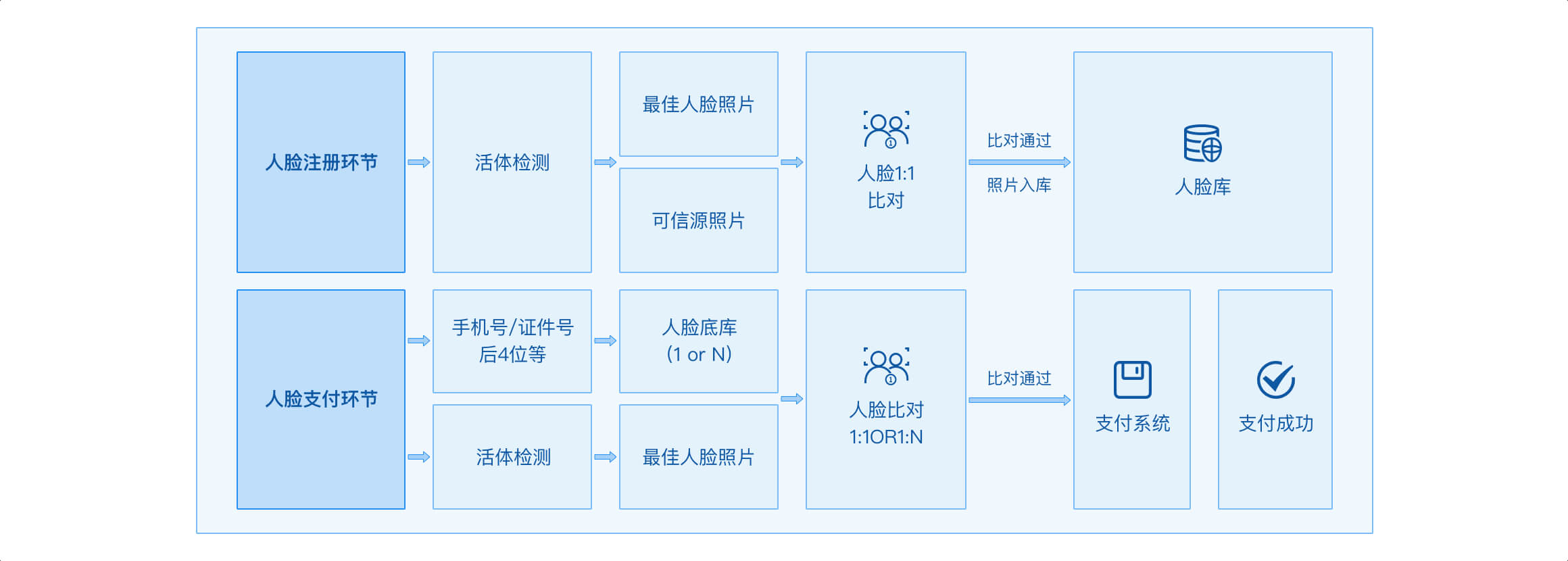 人脸注册环节

活体检测

最佳人脸照片

可信源照片

人脸1:1
比对

比对通过

照片入库

人脸库

人脸支付环节

手机号/证件号
后4位等

人脸底库
(1 or N)

活体检测

最佳人脸照片

人脸比对
1:1OR1:N

比对通过

支付系统

支付成功